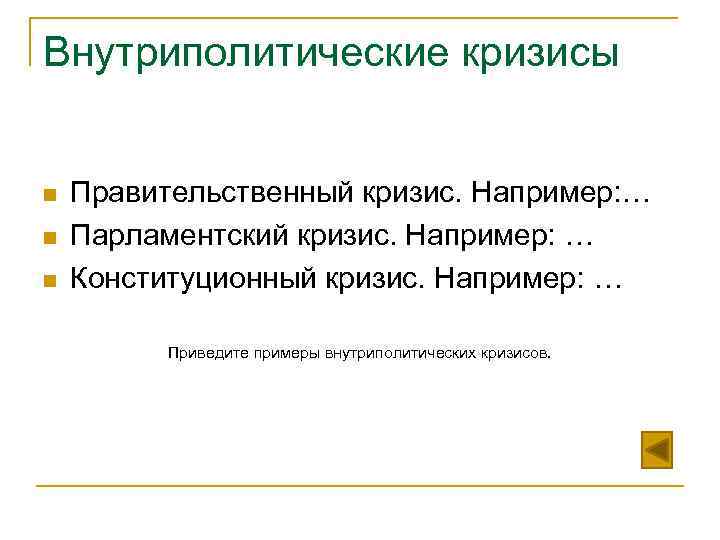 Внутриполитические кризисы

Правительственный кризис. Например:…
Парламентский кризис. Например: …
Конституционный кризис. Например: …

Приведите примеры внутриполитических кризисов.